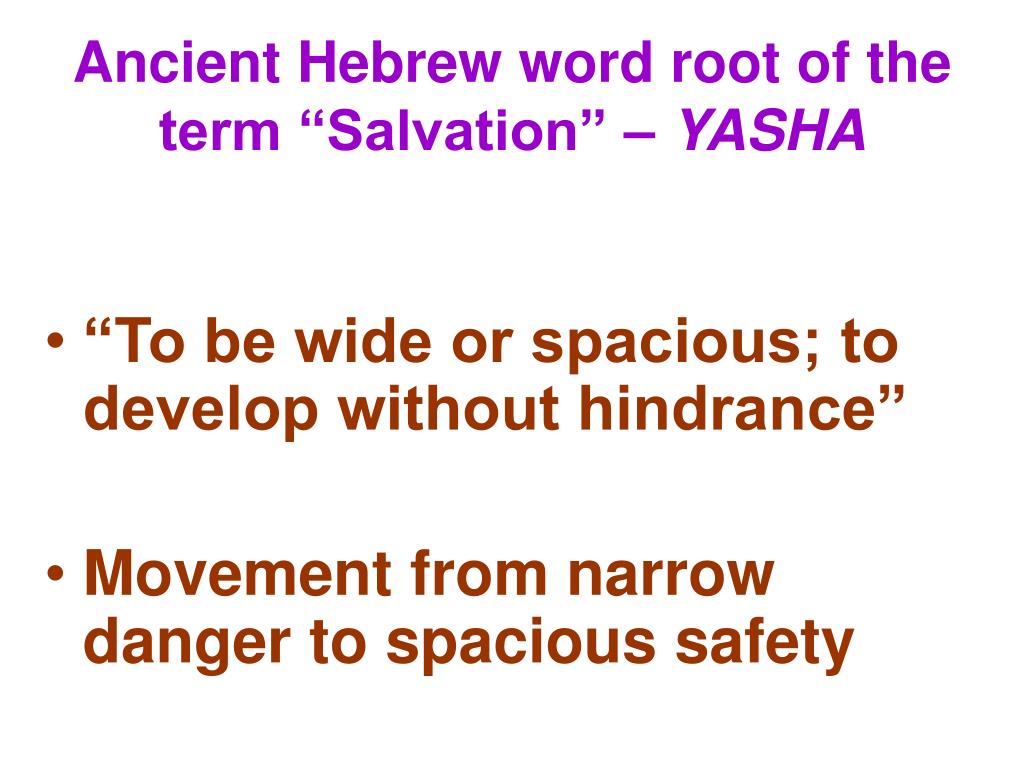 Ancient Hebrew word root of the term “Salvation” – YASHA

• “To be wide or spacious; to develop without hindrance”

• Movement from narrow danger to spacious safety